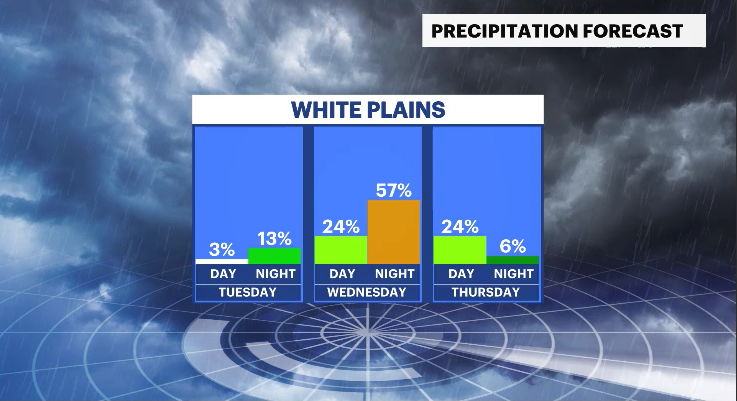 PRECIPITATION FORECAST

WHITE PLAINS

3%
13%
DAY
NIGHT
TUESDAY

24%
57%
DAY
NIGHT
WEDNESDAY

24%
6%
DAY
NIGHT
THURSDAY